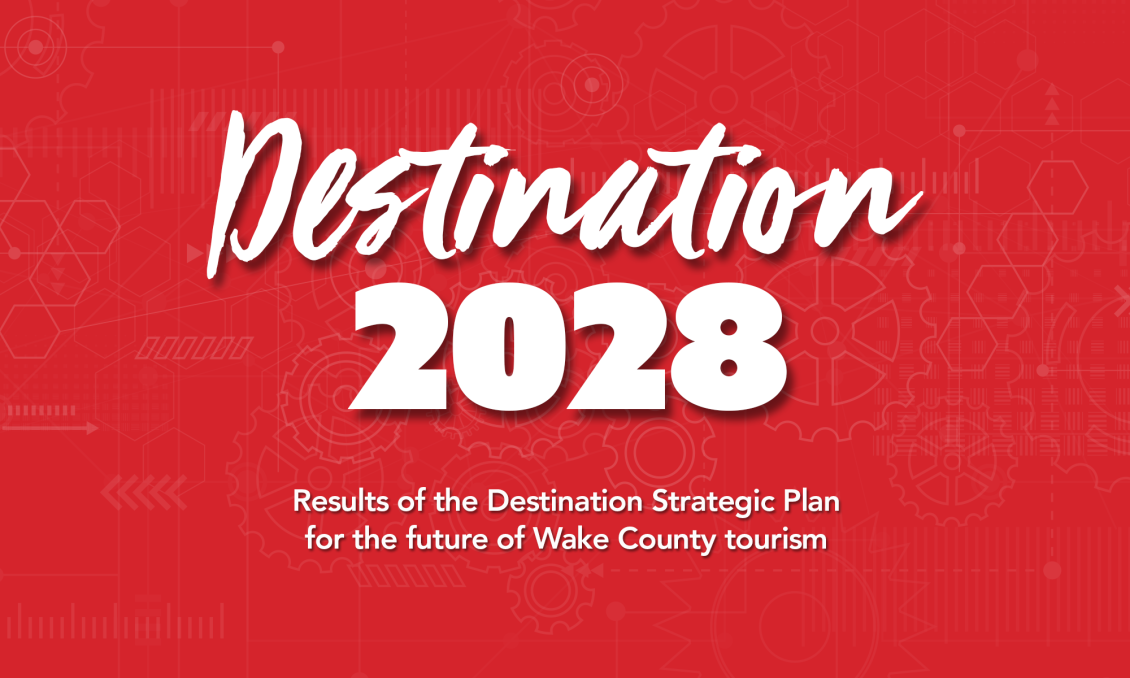 Destination
2028

Results of the Destination Strategic Plan for the future of Wake County tourism